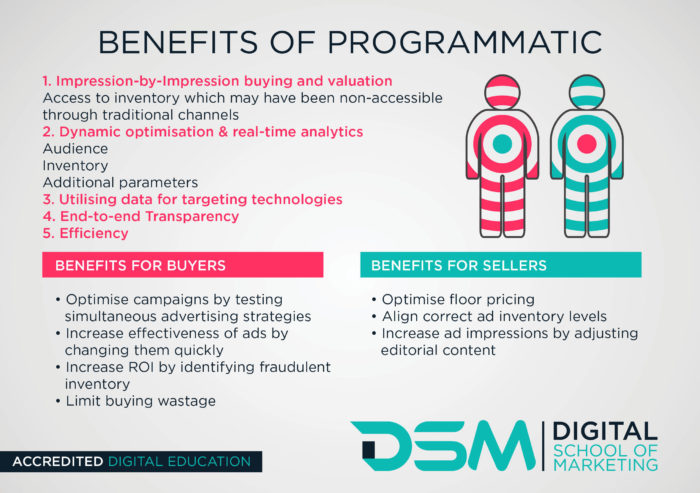 BENEFITS OF PROGRAMMATIC

1. Impression-by-Impression buying and valuation
Access to inventory which may have been non-accessible through traditional channels
2. Dynamic optimisation & real-time analytics
Audience
Inventory
Additional parameters
3. Utilising data for targeting technologies
4. End-to-end Transparency
5. Efficiency

BENEFITS FOR BUYERS

• Optimise campaigns by testing simultaneous advertising strategies
• Increase effectiveness of ads by changing them quickly
• Increase ROI by identifying fraudulent inventory
• Limit buying wastage

BENEFITS FOR SELLERS

• Optimise floor pricing
• Align correct ad inventory levels
• Increase ad impressions by adjusting editorial content

ACCREDITED DIGITAL EDUCATION

DSM DIGITAL SCHOOL OF MARKETING